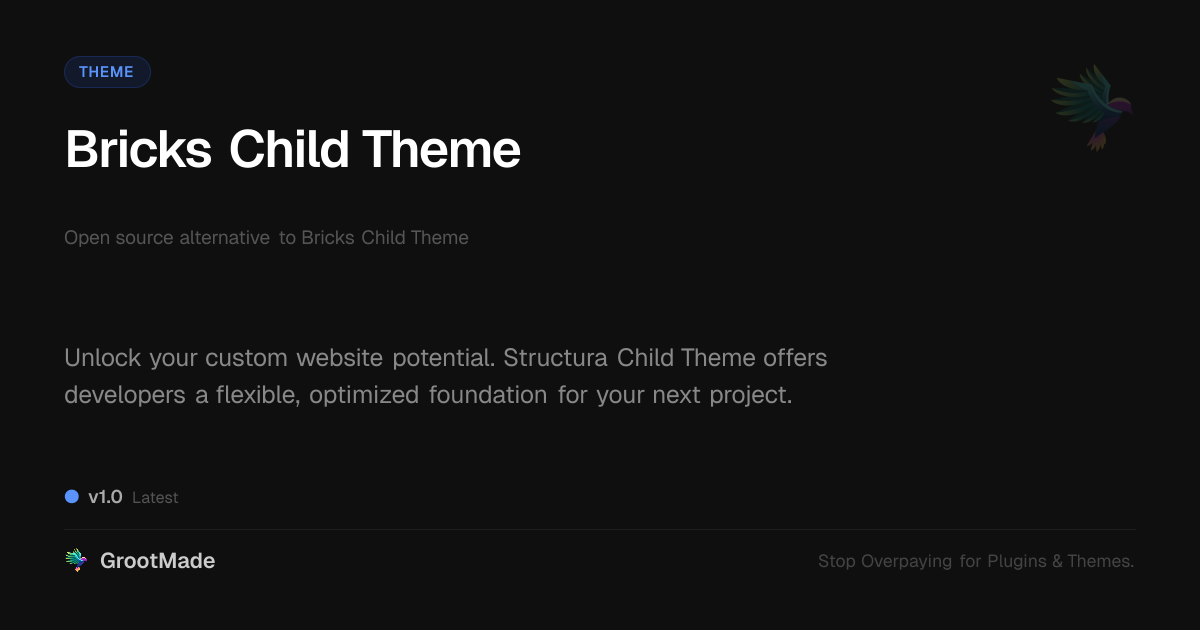 THEME

Bricks Child Theme

Open source alternative to Bricks Child Theme

Unlock your custom website potential. Structura Child Theme offers developers a flexible, optimized foundation for your next project.

v1.0 Latest

GrootMade

Stop Overpaying for Plugins & Themes.